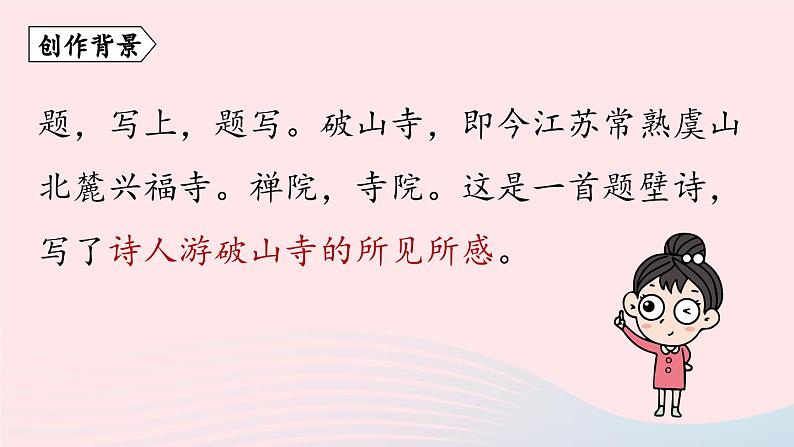 创作背景

题，写上，题写。破山寺，即今江苏常熟虞山北麓兴福寺。禅院，寺院。这是一首题壁诗，写了诗人游破山寺的所见所感。